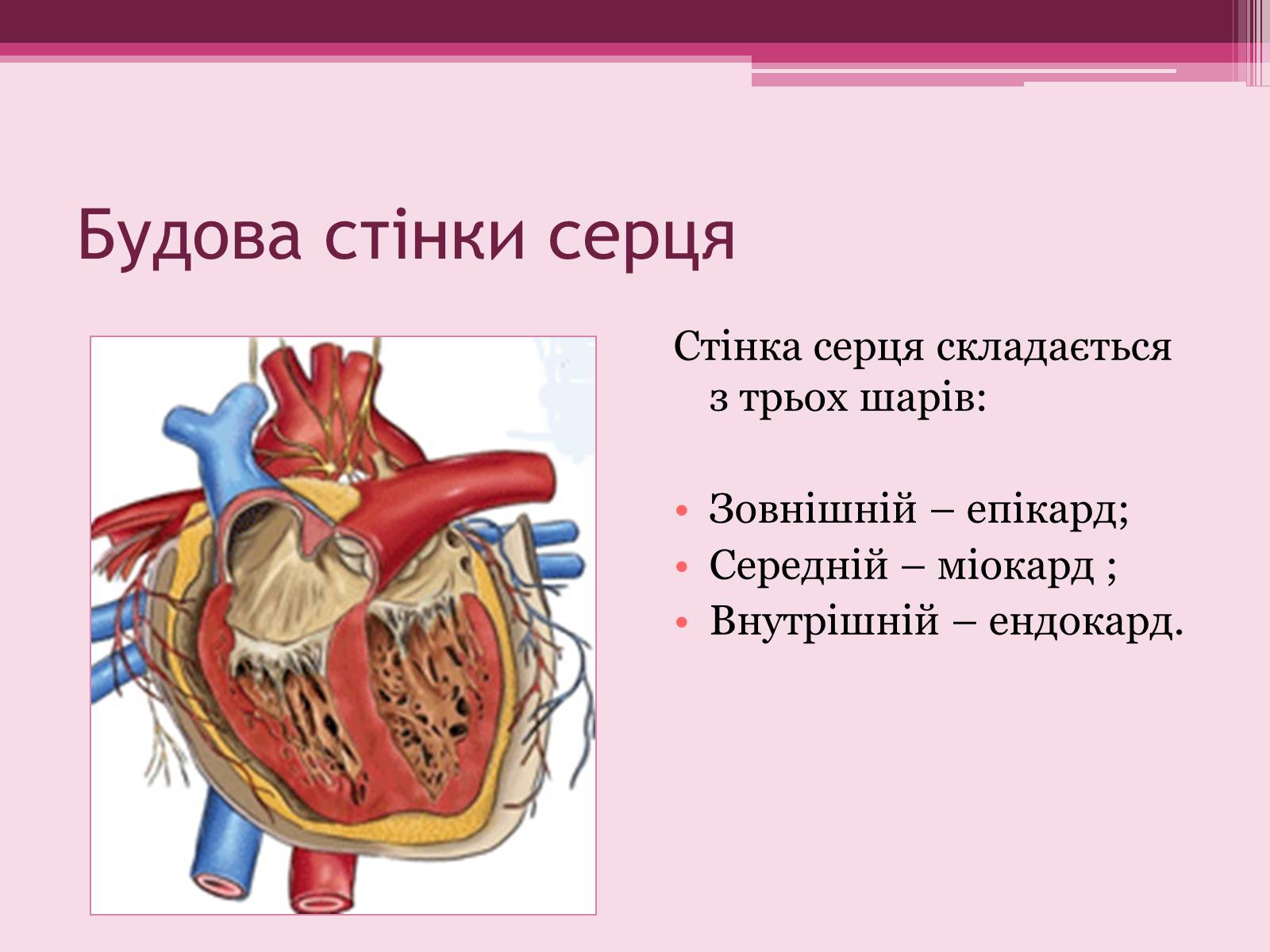 Будова стінки серця

Стінка серця складається з трьох шарів:

• Зовнішній – епікард;
• Середній – міокард ;
• Внутрішній – ендокард.